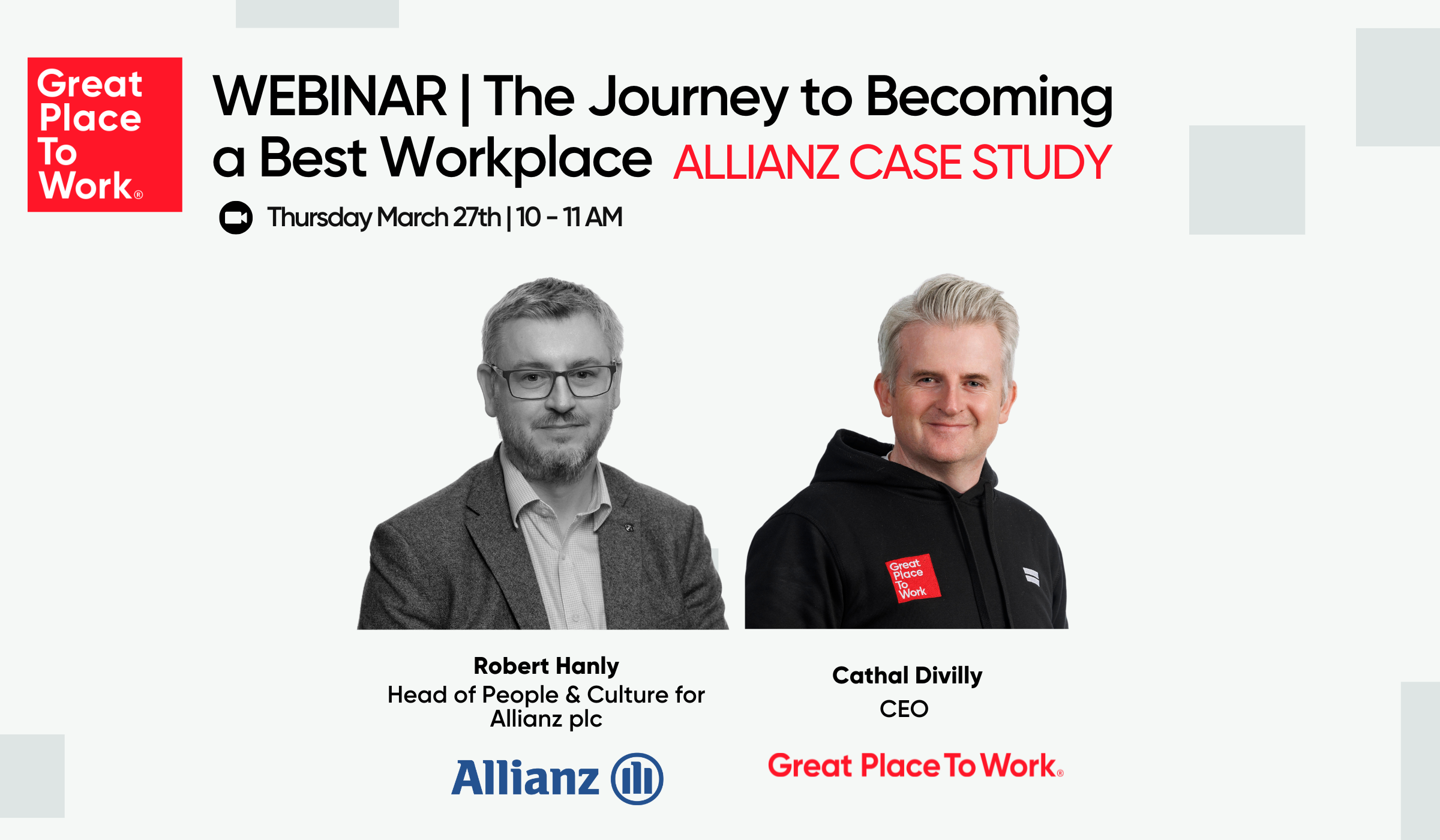 Great Place To Work®

WEBINAR | The Journey to Becoming a Best Workplace ALLIANZ CASE STUDY

Thursday March 27th | 10 - 11 AM

Great Place To Work

Robert Hanly
Head of People & Culture for Allianz plc

Allianz

Cathal Divilly
CEO

Great Place To Work®